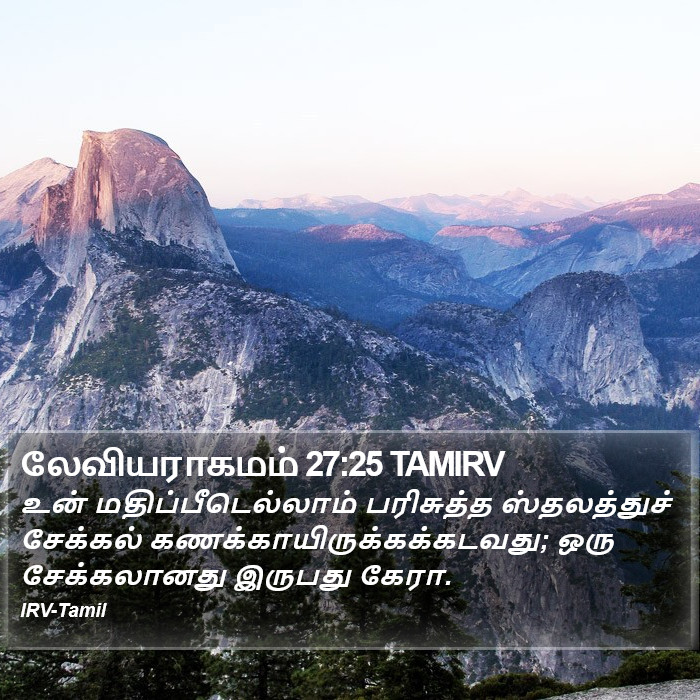 லேவியராகமம் 27:25 TAMIRV
உன் மதிப்பீடெல்லாம் பரிசுத்த ஸ்தலத்துச் சேக்கல் கணக்காயிருக்கக்கடவது; ஒரு சேக்கலானது இருபது கேரா.

IRV-Tamil